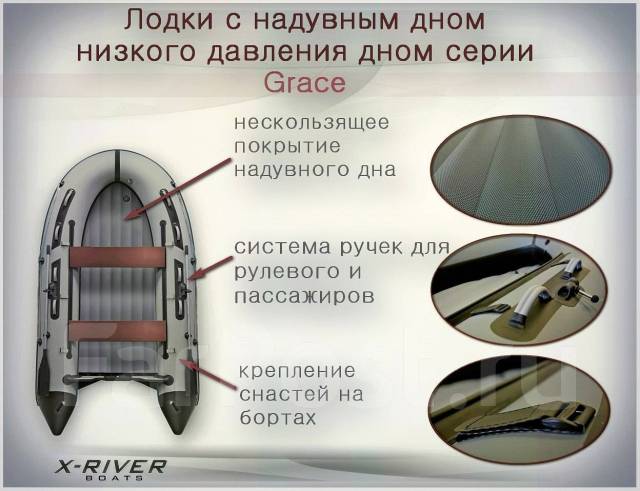 Лодки с надувным дном низкого давления дном серии Grace

нескользящее покрытие надувного дна

система ручек для рулевого и пассажиров

крепление снастей на бортах

X-RIVER BOATS